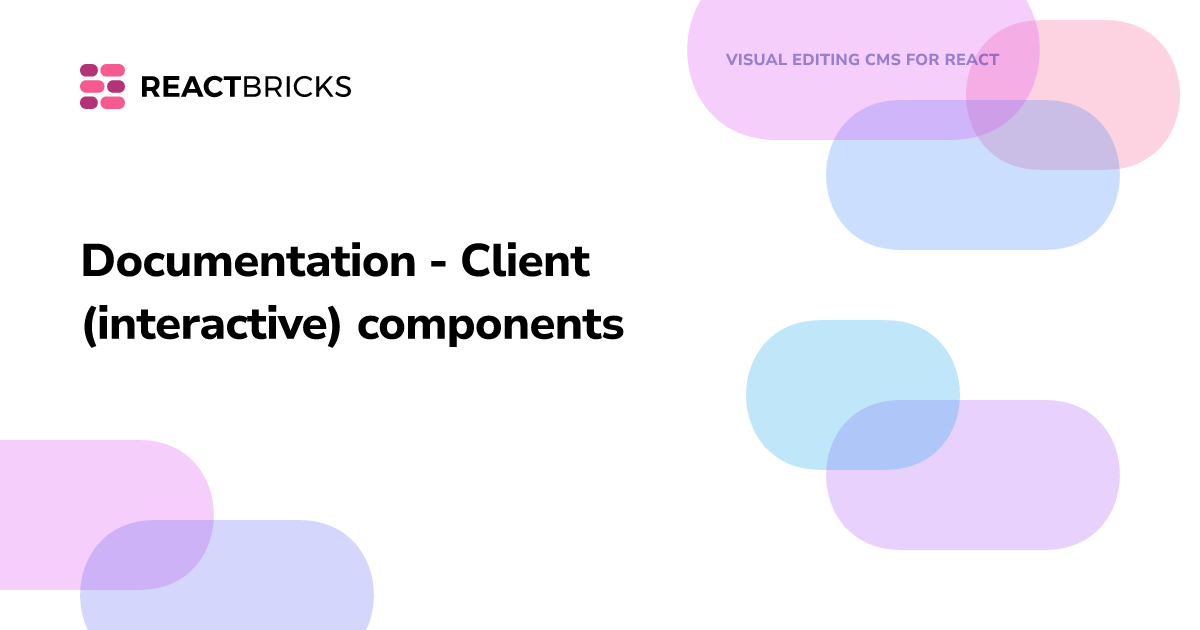 REACTBRICKS

VISUAL EDITING CMS FOR REACT

Documentation - Client (interactive) components